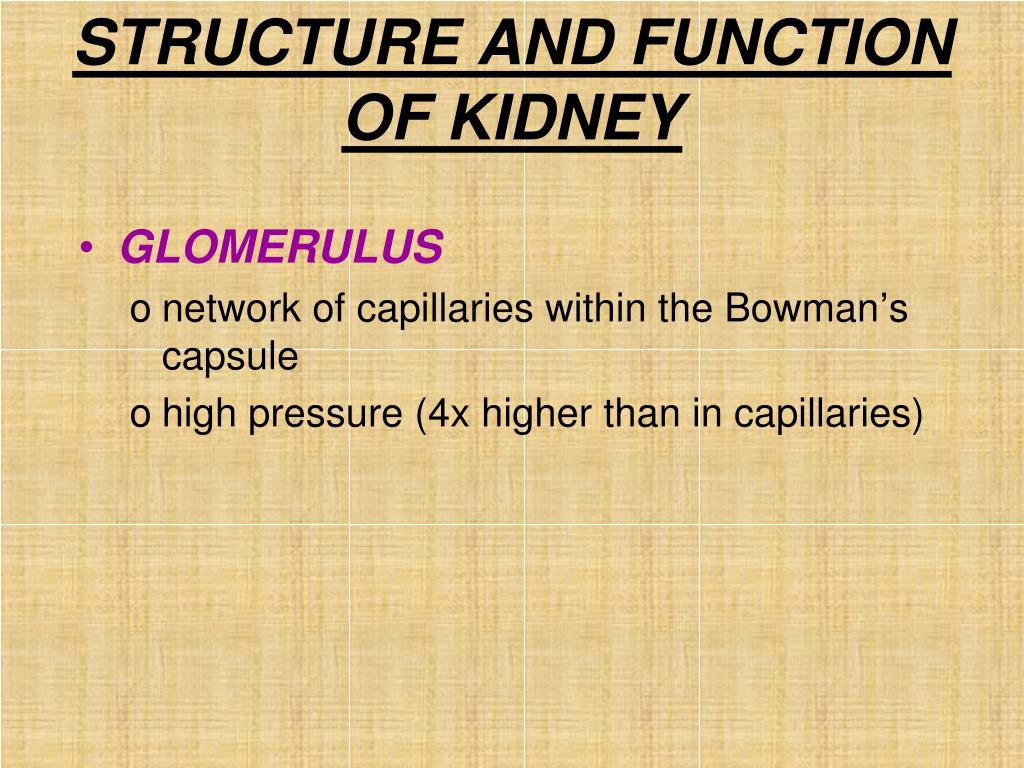 STRUCTURE AND FUNCTION OF KIDNEY

• GLOMERULUS
  o network of capillaries within the Bowman’s capsule
  o high pressure (4x higher than in capillaries)